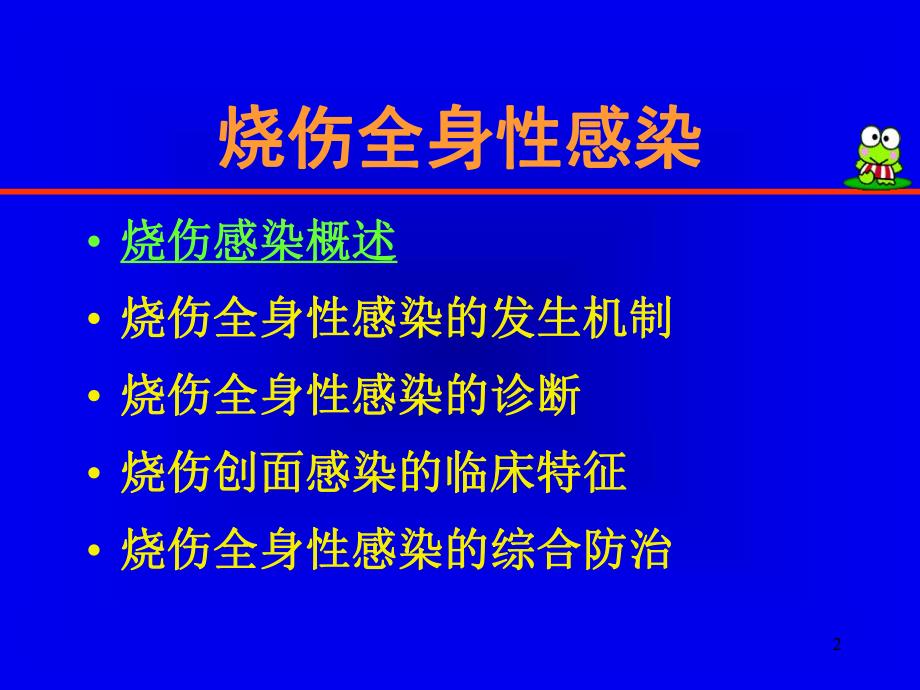 烧伤全身性感染

• 烧伤感染概述
• 烧伤全身性感染的发生机制
• 烧伤全身性感染的诊断
• 烧伤创面感染的临床特征
• 烧伤全身性感染的综合防治

2